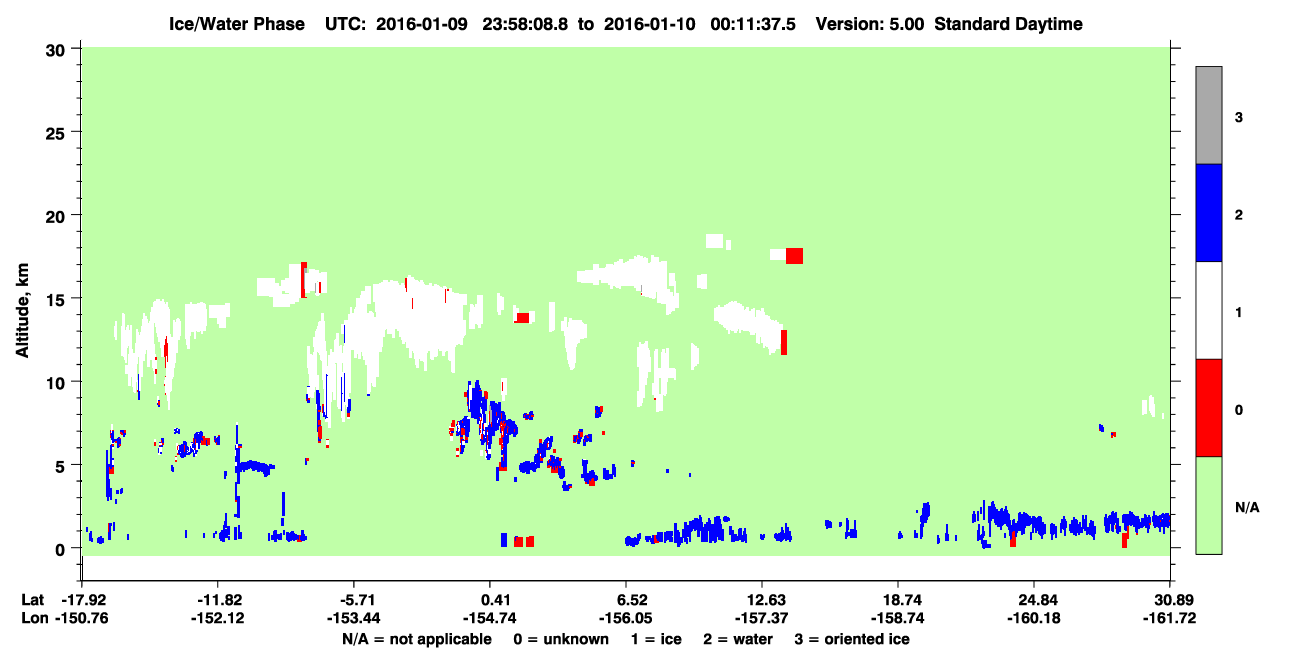 Ice/Water Phase UTC: 2016-01-09 23:58:08.8 to 2016-01-10 00:11:37.5 Version: 5.00 Standard Daytime

Altitude, km

30
25
20
15
10
5
0

3
2
1
0
N/A

Lat -17.92 -11.82 -5.71 0.41 6.52 12.63 18.74 24.84 30.89
Lon -150.76 -152.12 -153.44 -154.74 -156.05 -157.37 -158.74 -160.18 -161.72

N/A = not applicable 0 = unknown 1 = ice 2 = water 3 = oriented ice